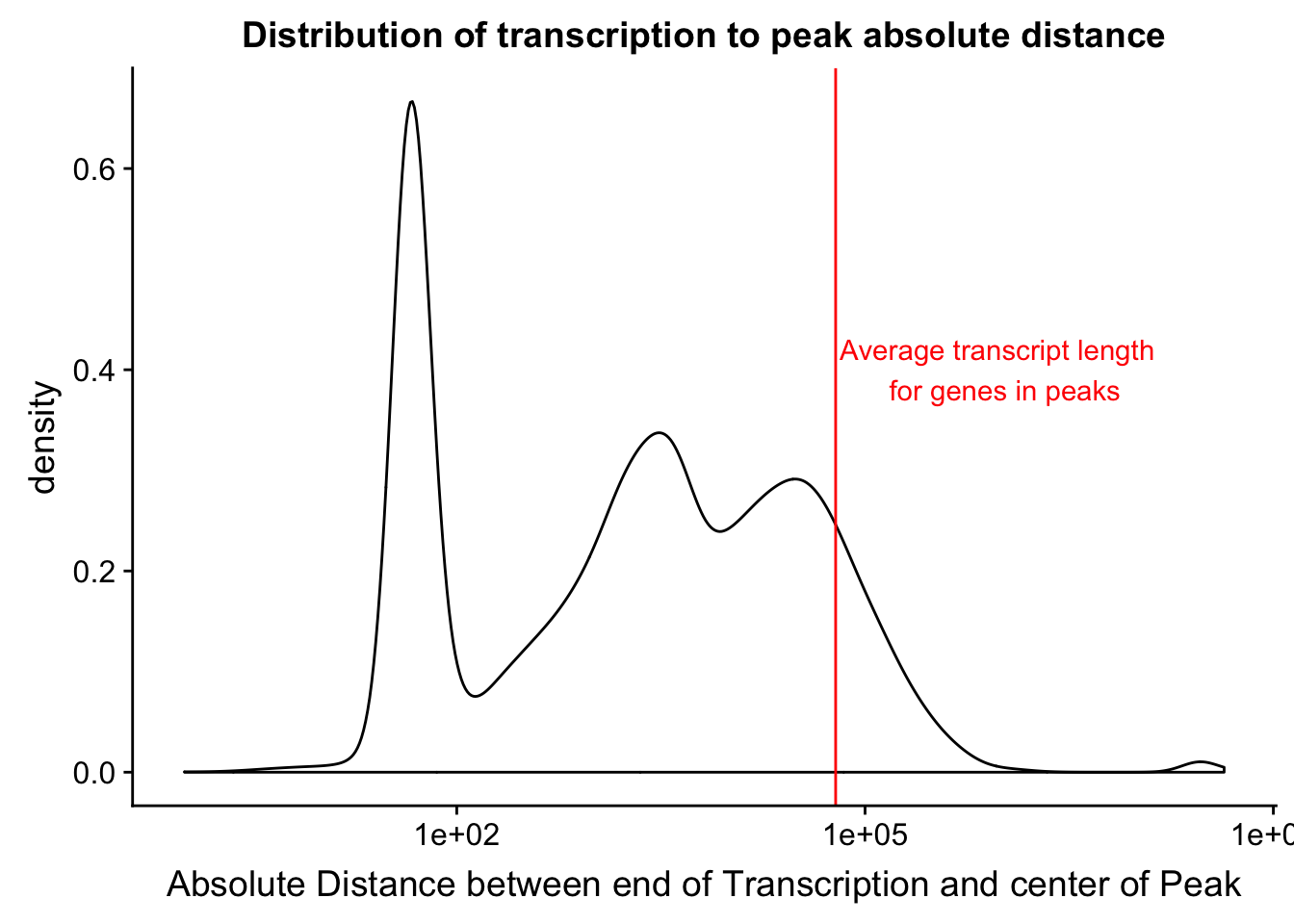 Distribution of transcription to peak absolute distance

density

0.6
0.4
0.2
0.0

Average transcript length
for genes in peaks

1e+02
1e+05
1e+0

Absolute Distance between end of Transcription and center of Peak